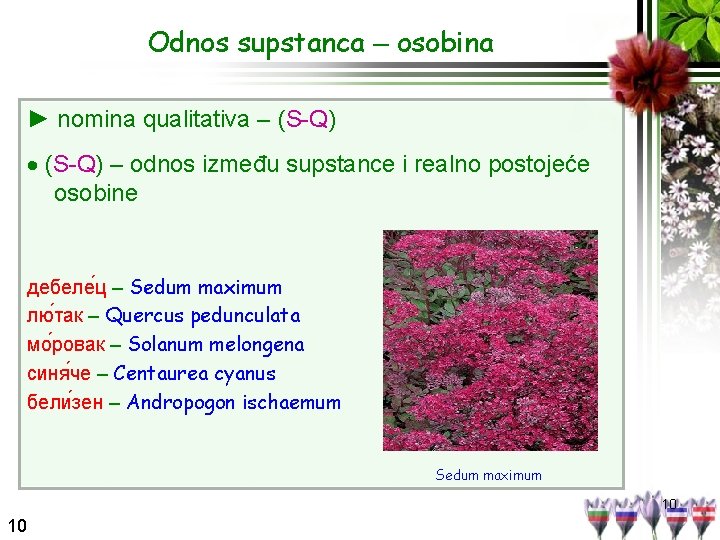 Odnos supstanca – osobina

► nomina qualitativa – (S-Q)

• (S-Q) – odnos između supstance i realno postojeće osobine

дебеле́ц – Sedum maximum
лю́так – Quercus pedunculata
мо́ровак – Solanum melongena
синя́че – Centaurea cyanus
бели́зен – Andropogon ischaemum

Sedum maximum

10

10